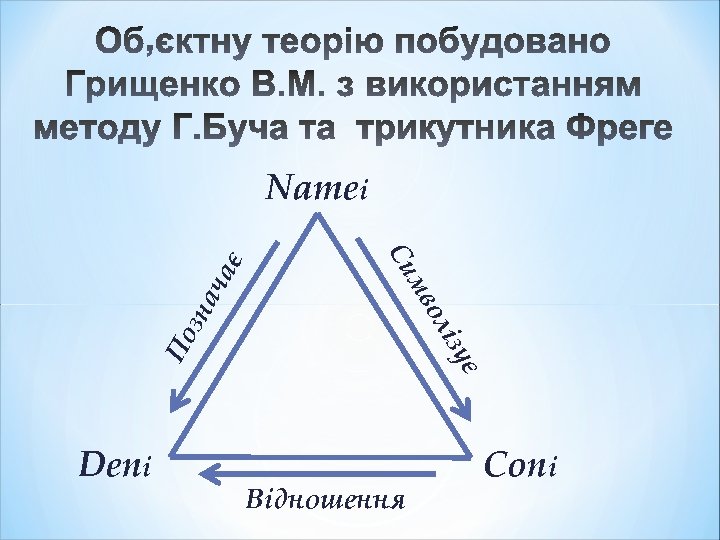 Об,єктну теорію побудовано Грищенко В.М. з використанням методу Г.Буча та трикутника Фреге

Namei

Позначає

Символізує

Deni

Coni

Відношення